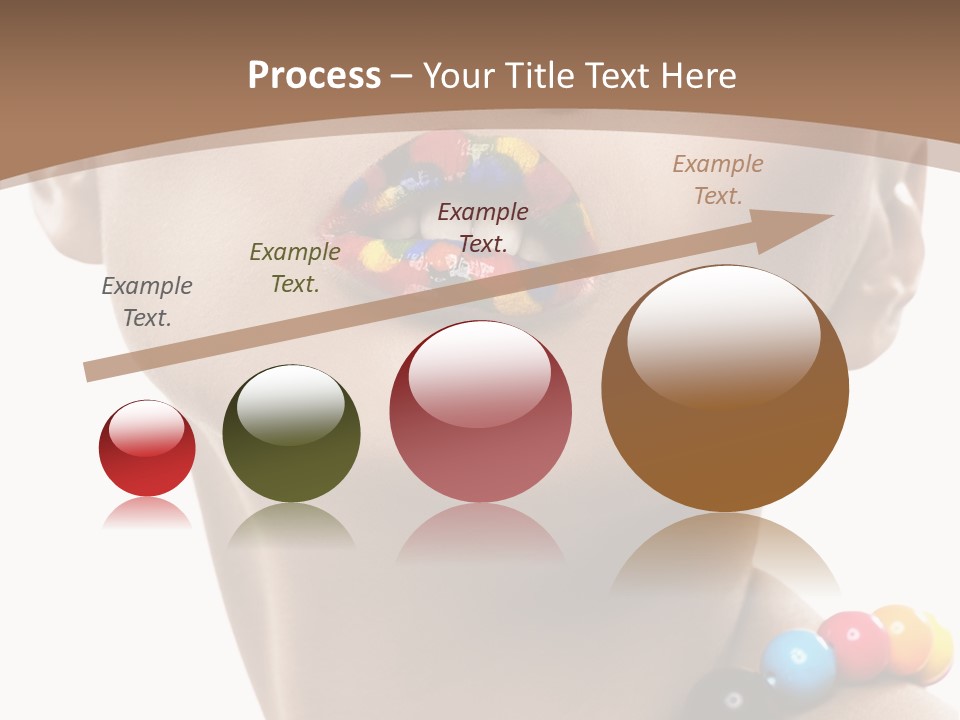 Process – Your Title Text Here

Example Text.

Example Text.

Example Text.

Example Text.